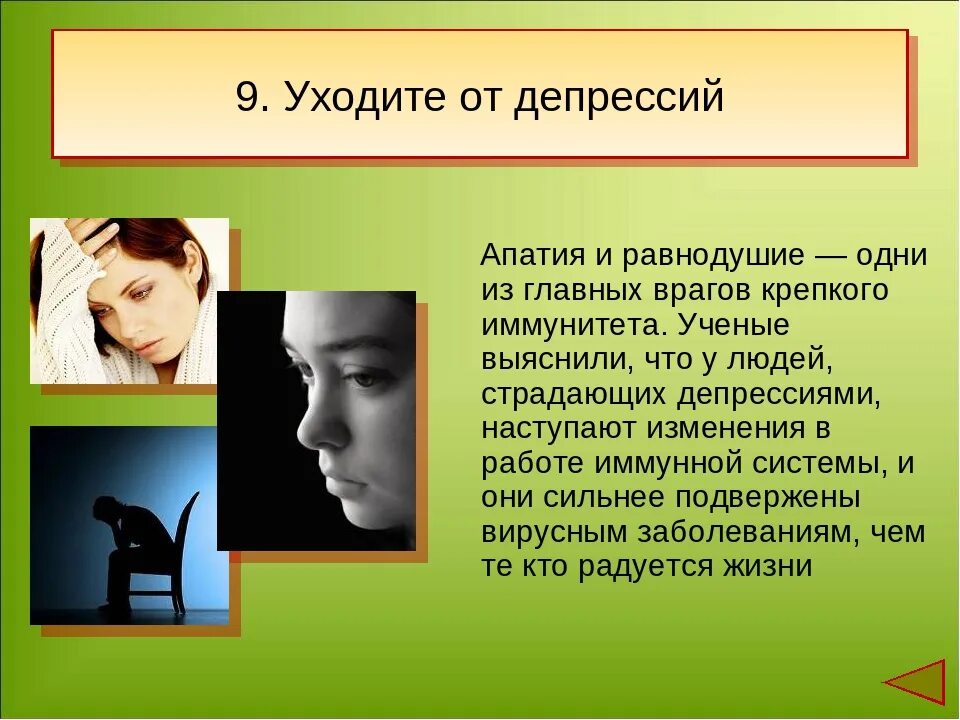 9. Уходите от депрессий

Апатия и равнодушие — одни из главных врагов крепкого иммунитета. Ученые выяснили, что у людей, страдающих депрессиями, наступают изменения в работе иммунной системы, и они сильнее подвержены вирусным заболеваниям, чем те кто радуется жизни